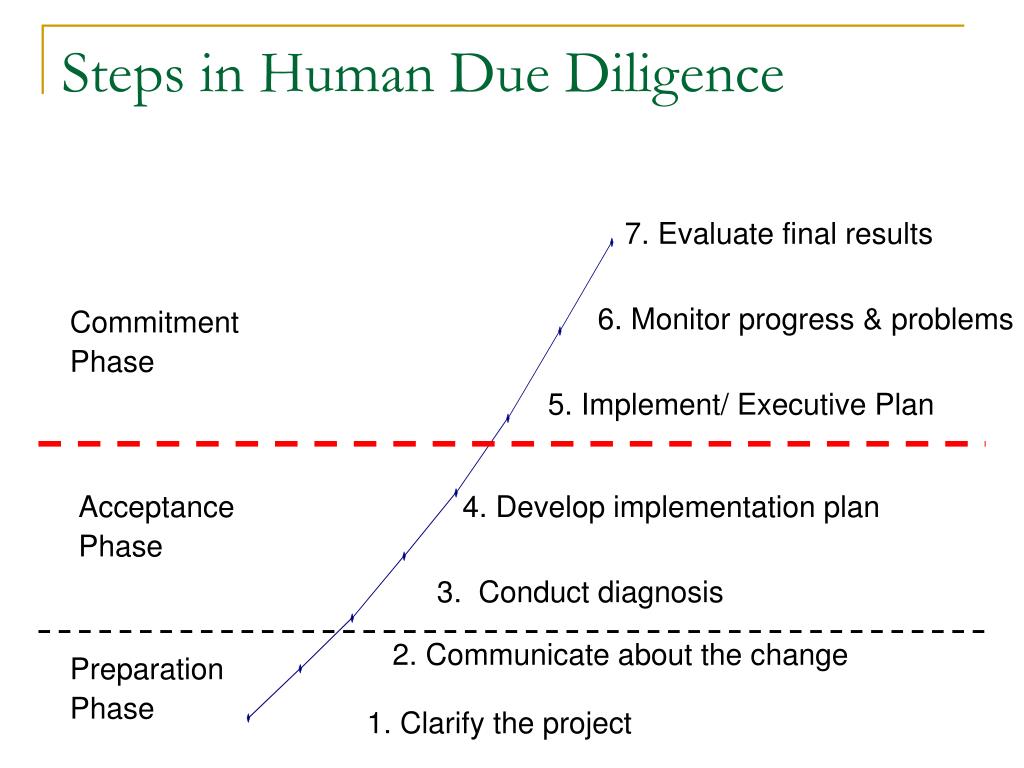 Steps in Human Due Diligence

7. Evaluate final results

Commitment Phase

6. Monitor progress & problems

5. Implement/ Executive Plan

Acceptance Phase

4. Develop implementation plan

3.  Conduct diagnosis

Preparation Phase

2. Communicate about the change

1. Clarify the project